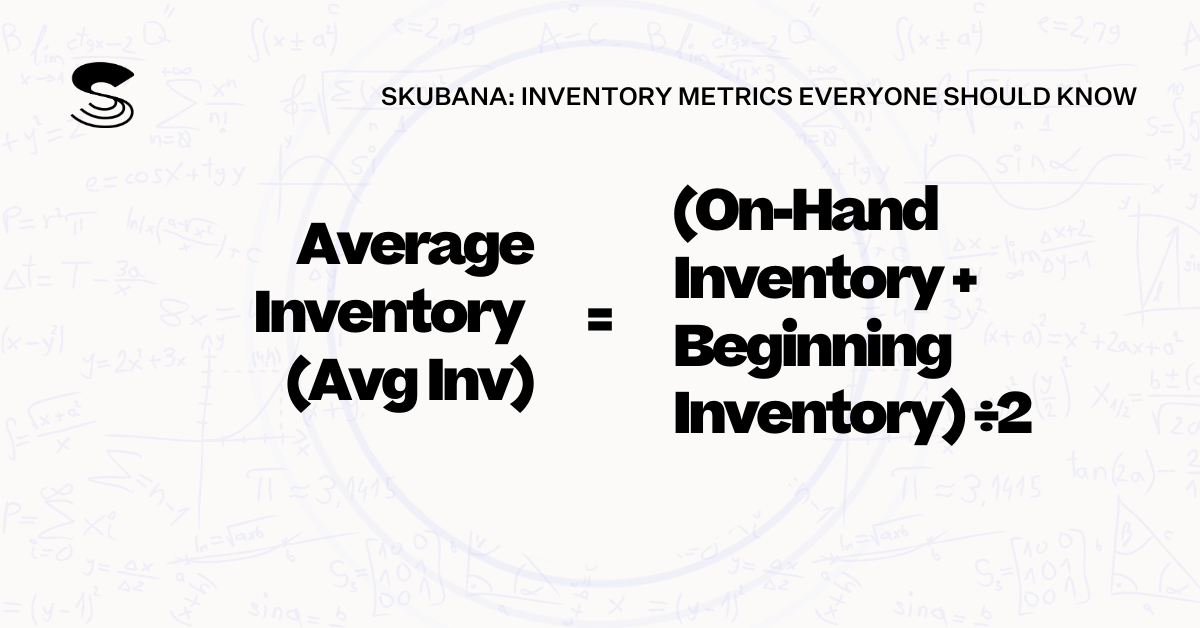 SKUBANA: INVENTORY METRICS EVERYONE SHOULD KNOW

Average Inventory (Avg Inv)

=

(On-Hand Inventory + Beginning Inventory) ÷2